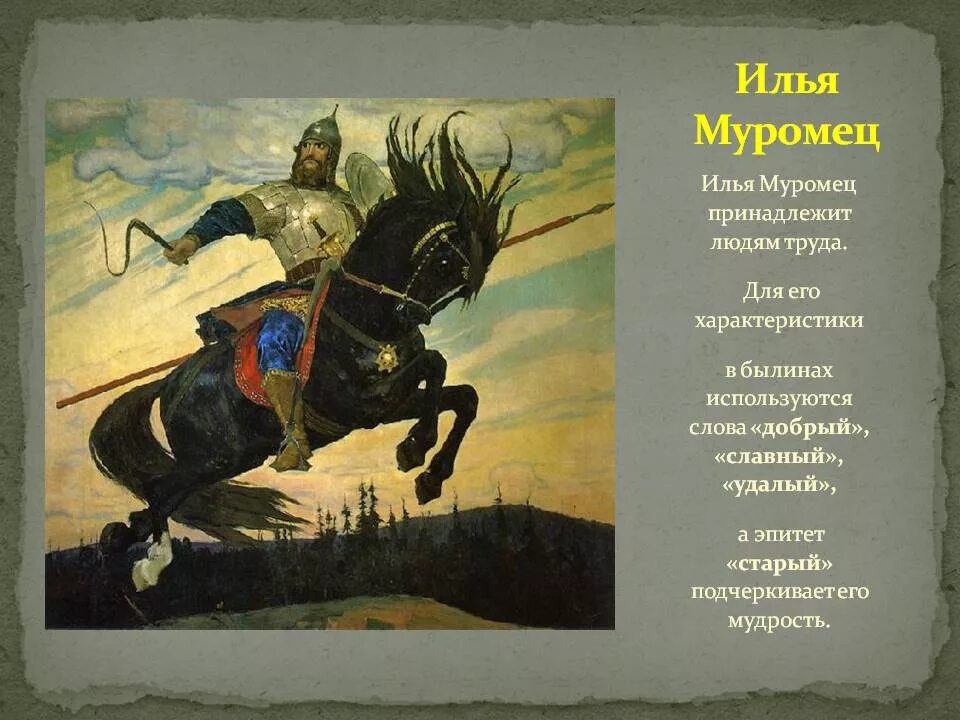 Илья Муромец

Илья Муромец принадлежит людям труда.

Для его характеристики

в былинах используются слова «добрый», «славный», «удалый»,

а эпитет «старый» подчеркивает его мудрость.